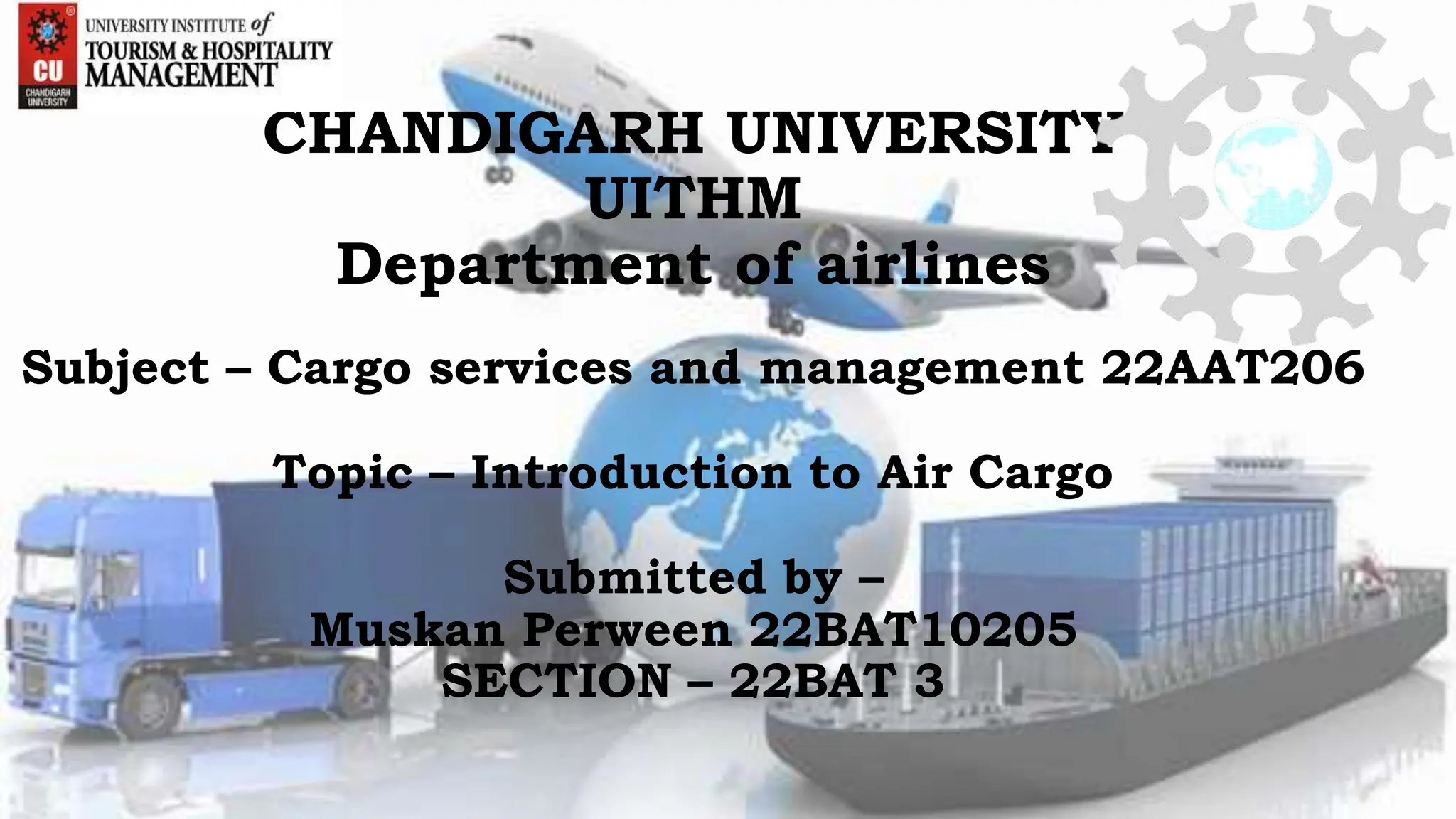 CU
CHANDIGARH UNIVERSITY

UNIVERSITY INSTITUTE of TOURISM & HOSPITALITY MANAGEMENT

CHANDIGARH UNIVERSITY
UITHM
Department of airlines

Subject – Cargo services and management 22AAT206

Topic – Introduction to Air Cargo

Submitted by –
Muskan Perween 22BAT10205
SECTION – 22BAT 3